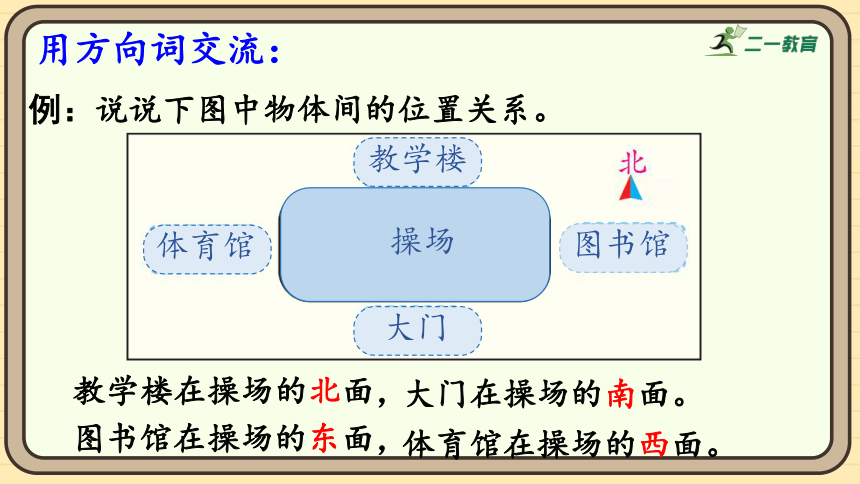 用方向词交流：

二一教育

例：说说下图中物体间的位置关系。

教学楼

北

体育馆

操场

图书馆

大门

教学楼在操场的北面，大门在操场的南面。

图书馆在操场的东面，体育馆在操场的西面。